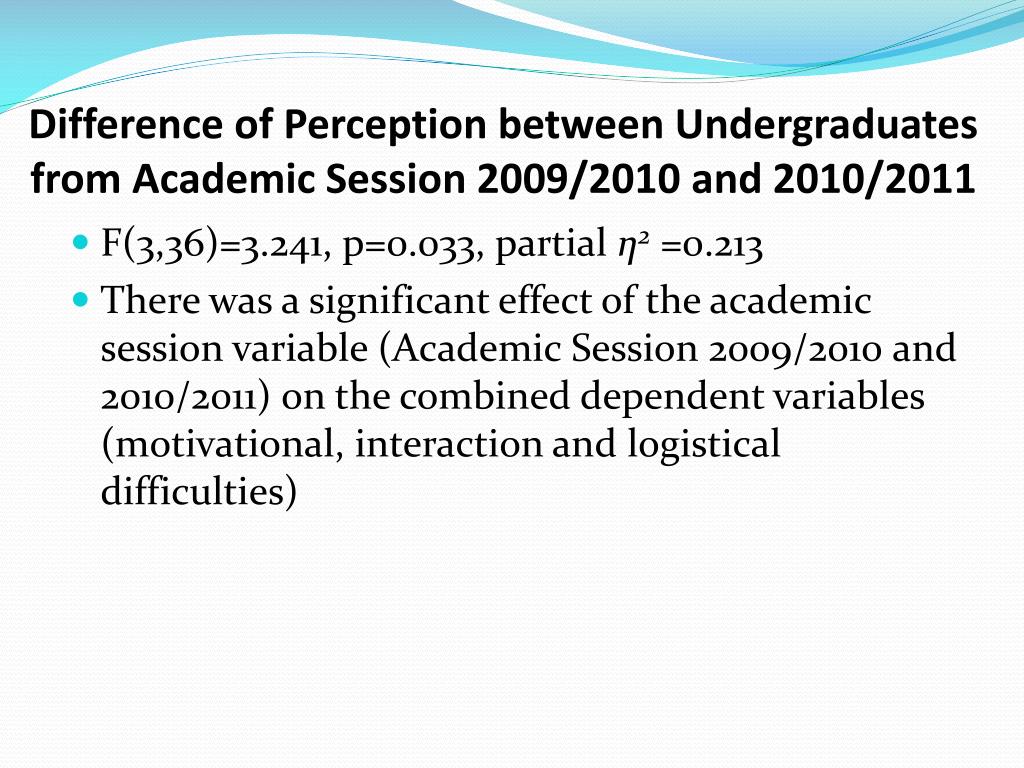 Difference of Perception between Undergraduates from Academic Session 2009/2010 and 2010/2011

F(3,36)=3.241, p=0.033, partial $\eta^2$ =0.213

There was a significant effect of the academic session variable (Academic Session 2009/2010 and 2010/2011) on the combined dependent variables (motivational, interaction and logistical difficulties)